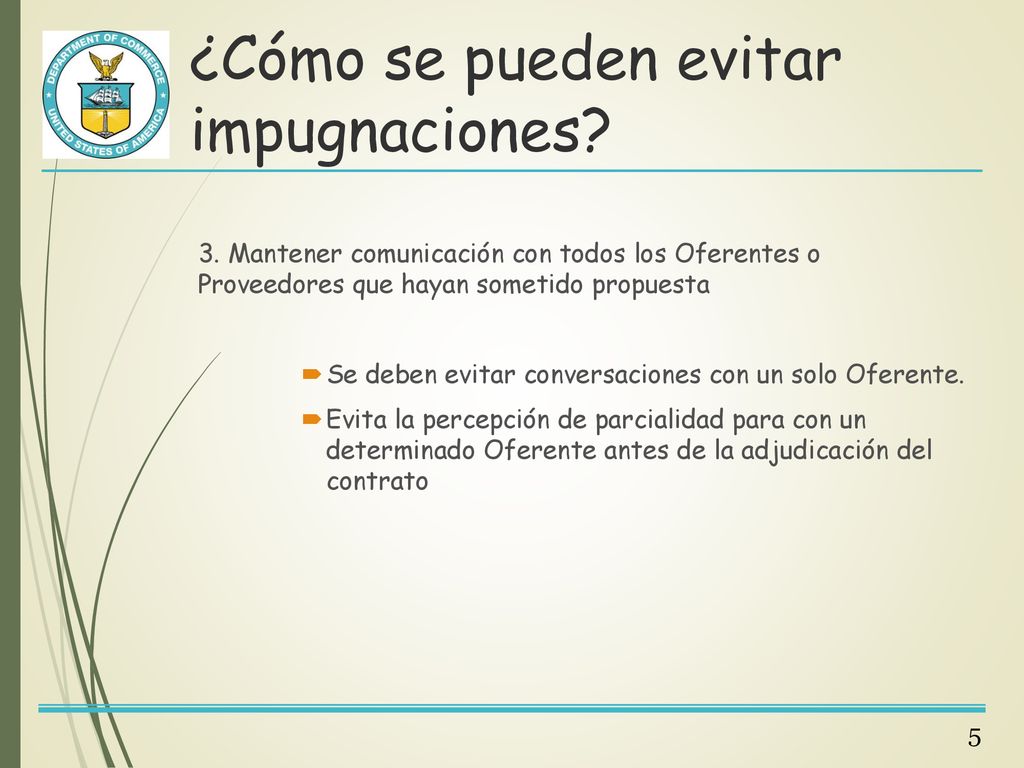 DEPARTMENT OF COMMERCE
UNITED STATES OF AMERICA

¿Cómo se pueden evitar impugnaciones?

3. Mantener comunicación con todos los Oferentes o Proveedores que hayan sometido propuesta

Se deben evitar conversaciones con un solo Oferente.

Evita la percepción de parcialidad para con un determinado Oferente antes de la adjudicación del contrato

5